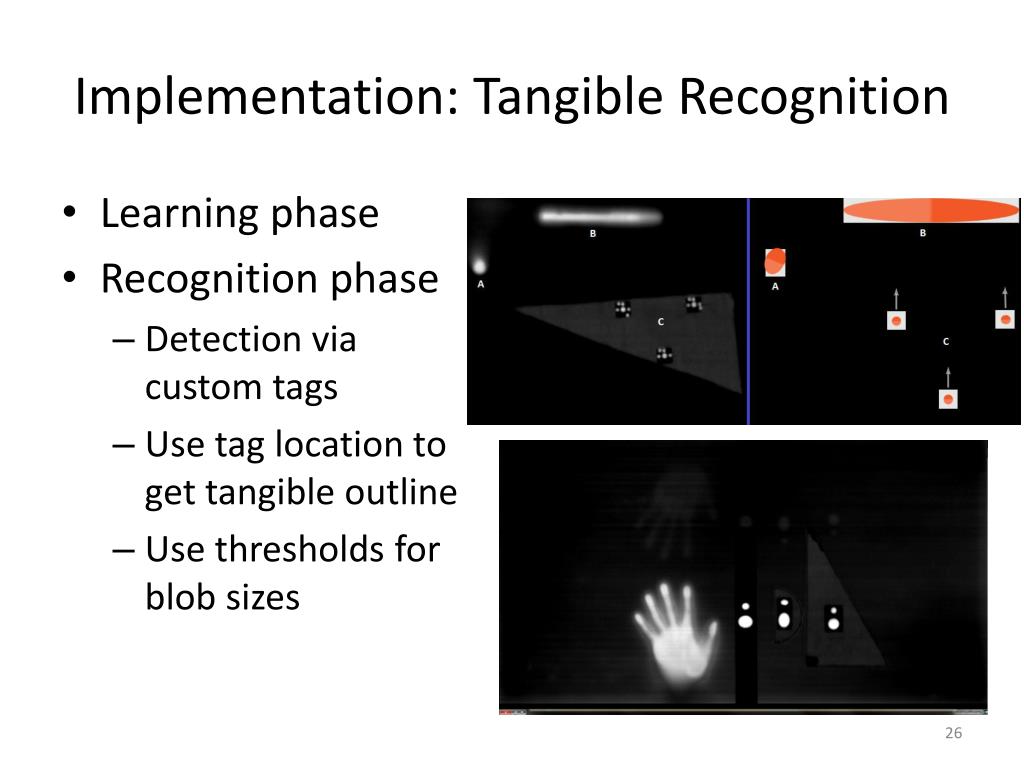 Implementation: Tangible Recognition

• Learning phase
• Recognition phase
– Detection via custom tags
– Use tag location to get tangible outline
– Use thresholds for blob sizes

B
A
C

B
A
C

26